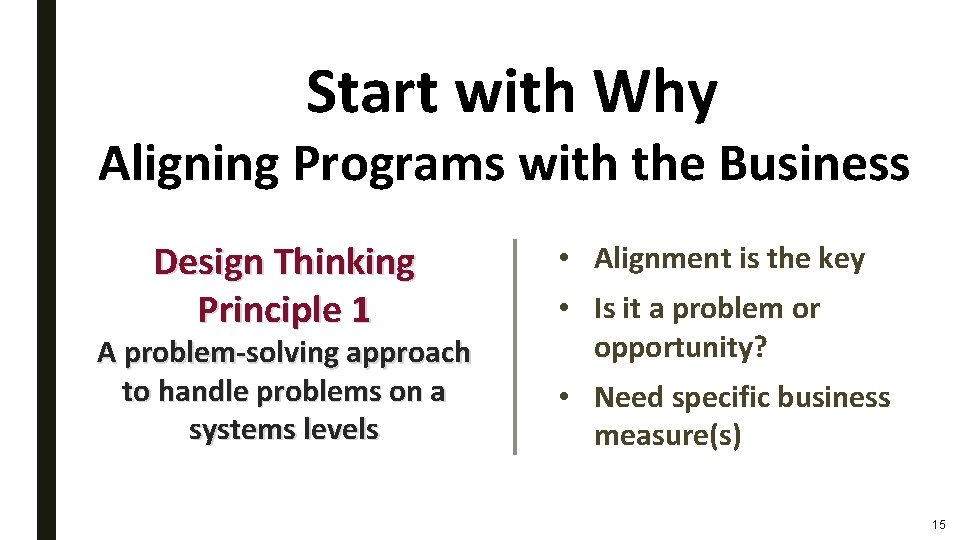 Start with Why
Aligning Programs with the Business

Design Thinking Principle 1
A problem-solving approach to handle problems on a systems levels

• Alignment is the key
• Is it a problem or opportunity?
• Need specific business measure(s)

15